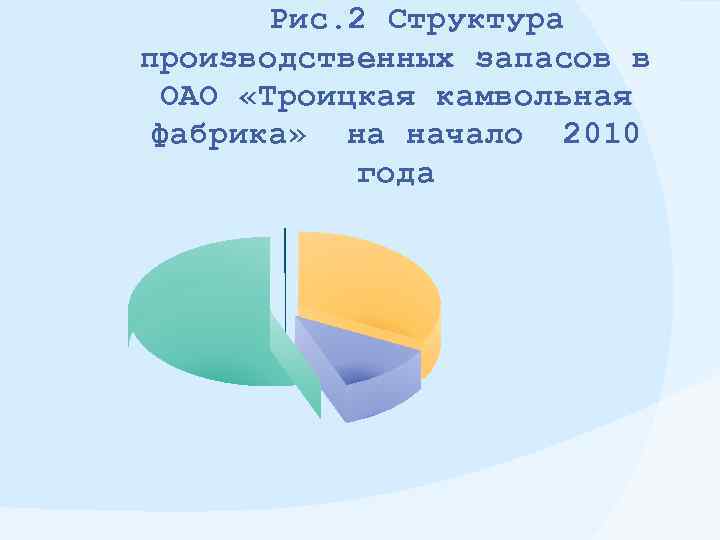 Рис.2 Структура производственных запасов в ОАО «Троицкая камвольная фабрика» на начало 2010 года